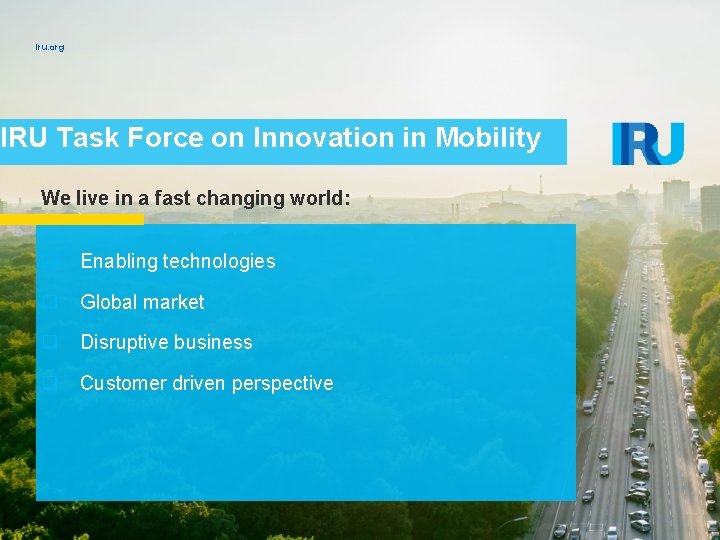 iru.org

IRU Task Force on Innovation in Mobility

IRU

We live in a fast changing world:

Enabling technologies

Global market

Disruptive business

Customer driven perspective